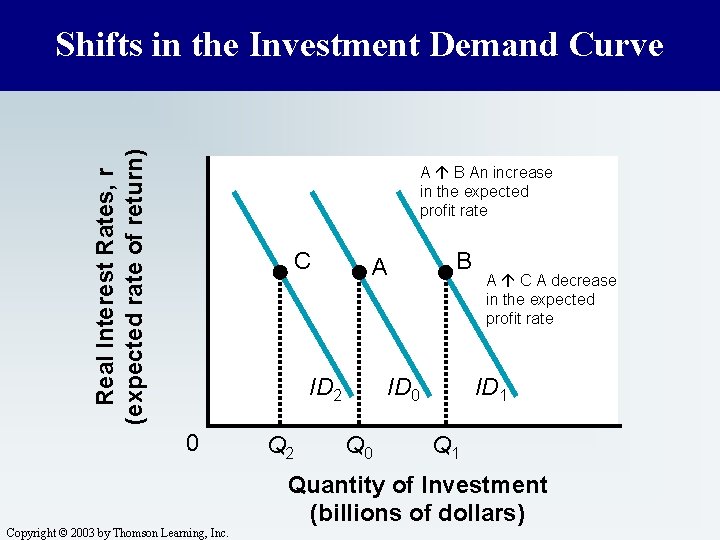 Shifts in the Investment Demand Curve

Real Interest Rates, r (expected rate of return)

A ↑ B An increase in the expected profit rate

C

A

B

A ↑ C A decrease in the expected profit rate

$ID_2$

$ID_0$

$ID_1$

0

$Q_2$

$Q_0$

$Q_1$

Quantity of Investment (billions of dollars)

Copyright © 2003 by Thomson Learning, Inc.